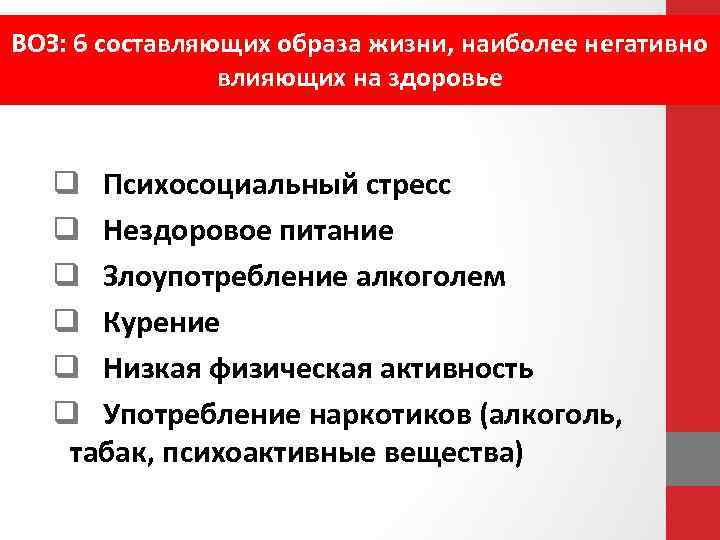 ВОЗ: 6 составляющих образа жизни, наиболее негативно влияющих на здоровье

❑ Психосоциальный стресс
❑ Нездоровое питание
❑ Злоупотребление алкоголем
❑ Курение
❑ Низкая физическая активность
❑ Употребление наркотиков (алкоголь, табак, психоактивные вещества)